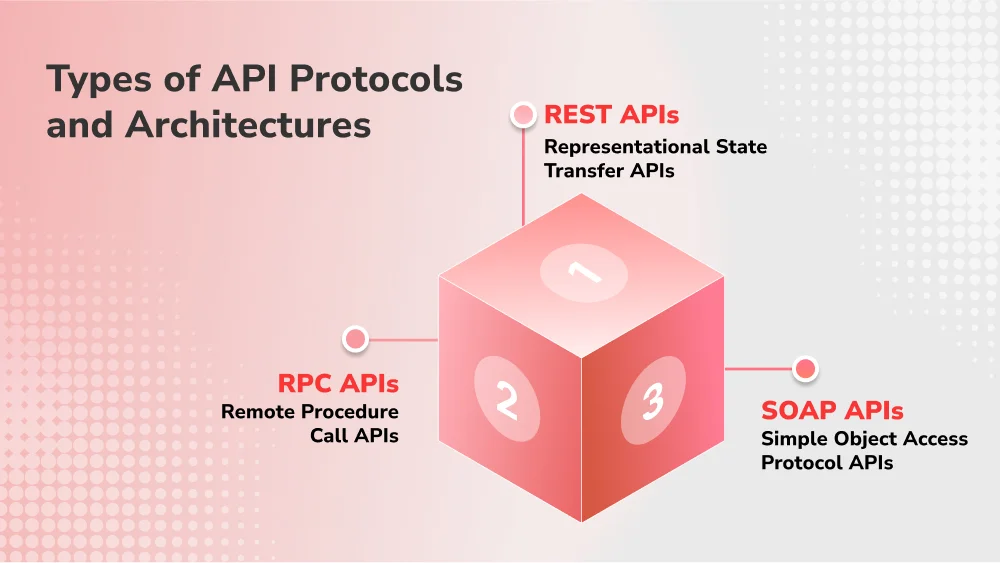 Types of API Protocols and Architectures

REST APIs
Representational State Transfer APIs

1

RPC APIs
Remote Procedure Call APIs

2

3

SOAP APIs
Simple Object Access Protocol APIs